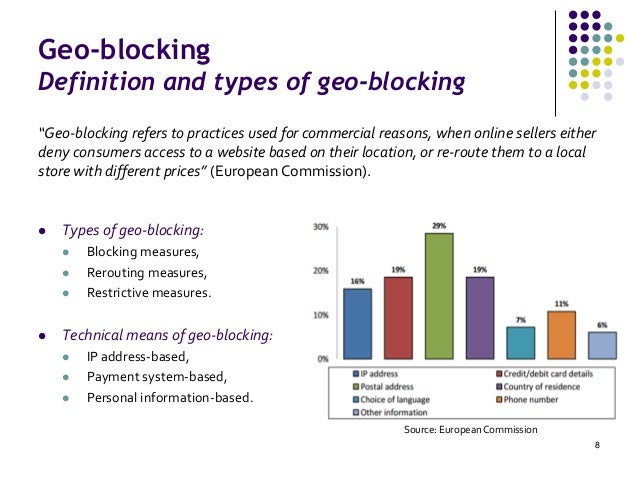 Geo-blocking
Definition and types of geo-blocking

"Geo-blocking refers to practices used for commercial reasons, when online sellers either deny consumers access to a website based on their location, or re-route them to a local store with different prices" (European Commission).

- Types of geo-blocking:
  - Blocking measures,
  - Rerouting measures,
  - Restrictive measures.

- Technical means of geo-blocking:
  - IP address-based,
  - Payment system-based,
  - Personal information-based.

30%
20%
10%
0%
16%
19%
29%
19%
7%
11%
6%

IP address
Credit/debit card details
Postal address
Country of residence
Choice of language
Phone number
Other information

Source: European Commission

8